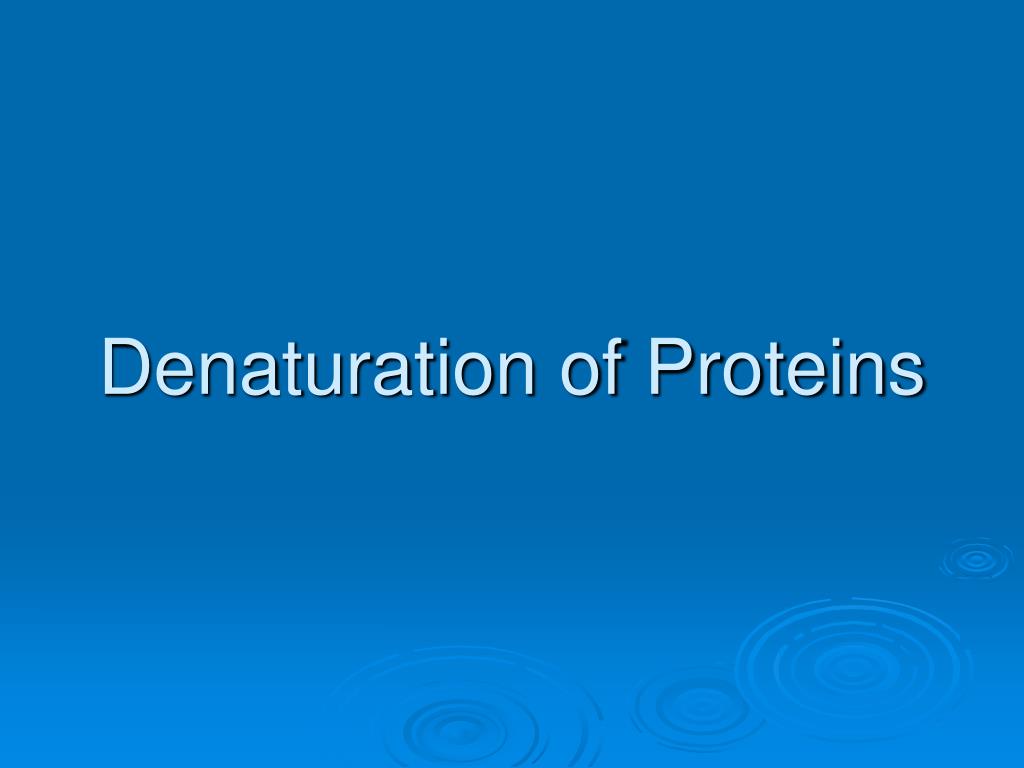 Denaturation of Proteins